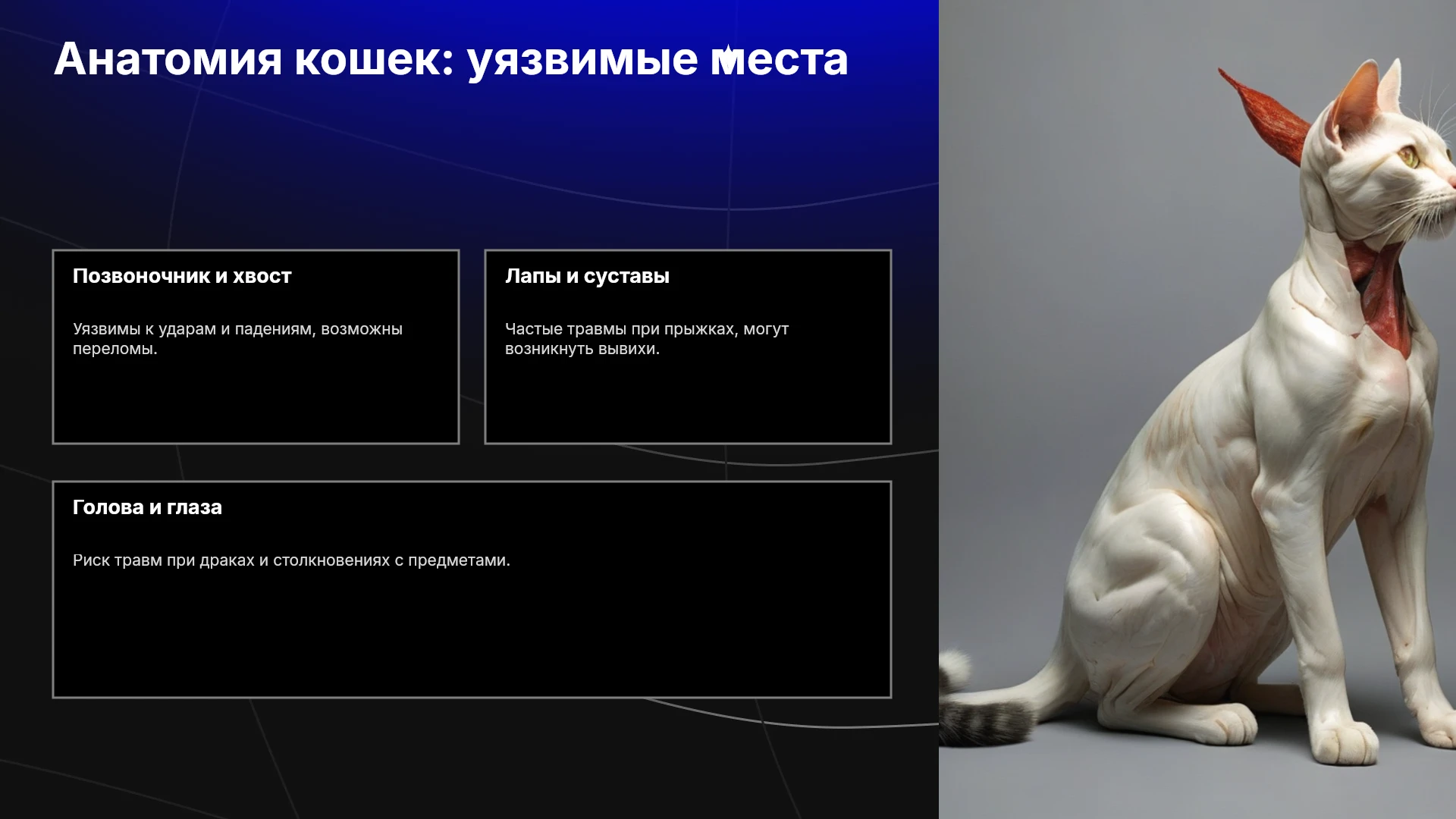 Анатомия кошек: уязвимые места

Позвоночник и хвост

Уязвимы к ударам и падениям, возможны переломы.

Лапы и суставы

Частые травмы при прыжках, могут возникнуть вывихи.

Голова и глаза

Риск травм при драках и столкновениях с предметами.